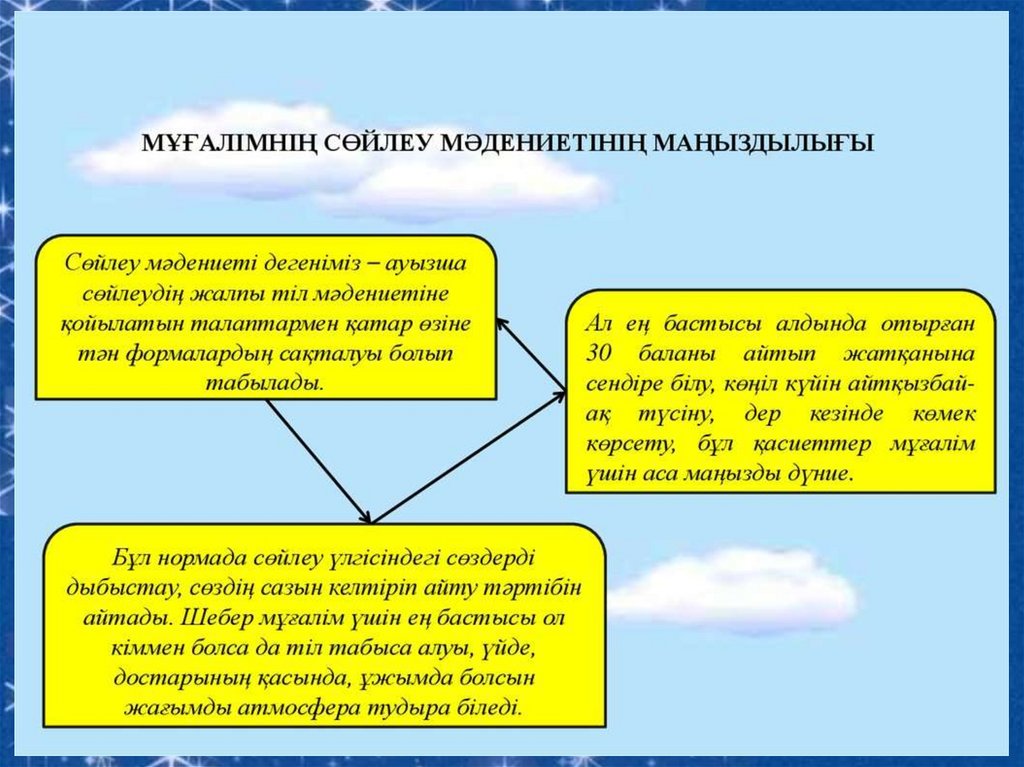 МҰҒАЛІМНІҢ СӨЙЛЕУ МӘДЕНИЕТІНІҢ МАҢЫЗДЫЛЫҒЫ

Сөйлеу мәдениеті дегеніміз – ауызша сөйлеудің жалпы тіл мәдениетіне қойылатын талаптармен қатар өзіне тән формалардың сақталуы болып табылады.

Ал ең бастысы алдында отырған 30 баланы айтып жатқанына сендіре білу, көңіл күйін айтқызбай-ақ түсіну, дер кезінде көмек көрсету, бұл қасиеттер мұғалім үшін аса маңызды дүние.

Бұл нормада сөйлеу үлгісіндегі сөздерді дыбыстау, сөздің сазын келтіріп айту тәртібін айтады. Шебер мұғалім үшін ең бастысы ол кіммен болса да тіл табыса алуы, үйде, достарының қасында, ұжымда болсын жағымды атмосфера тудыра біледі.